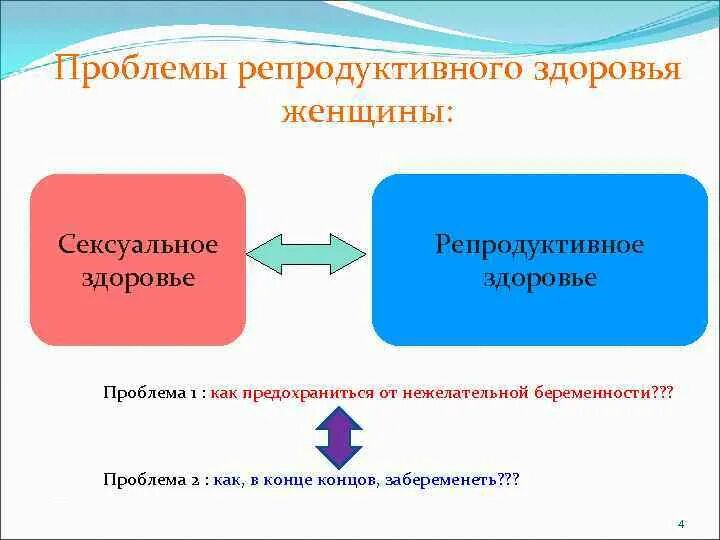 Проблемы репродуктивного здоровья женщины:

Сексуальное здоровье

Репродуктивное здоровье

Проблема 1 : как предохраниться от нежелательной беременности???

Проблема 2 : как, в конце концов, забеременеть???

4